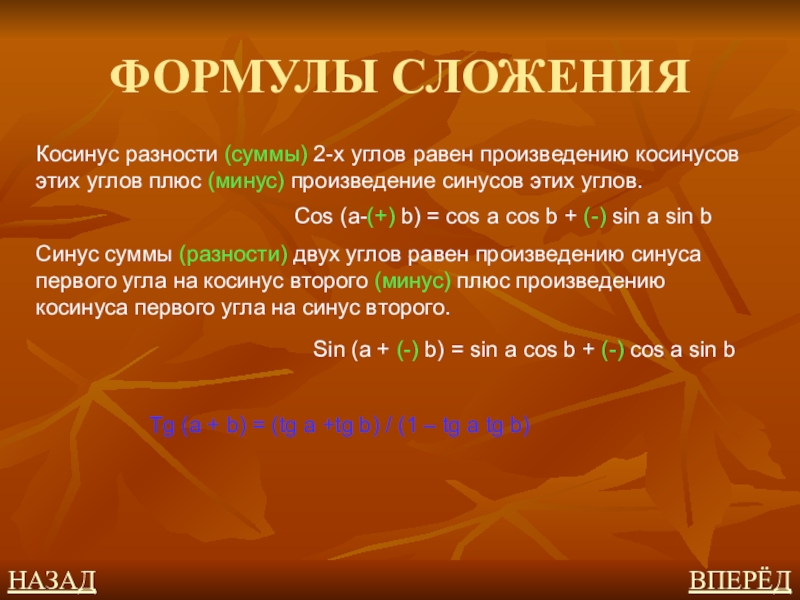 ФОРМУЛЫ СЛОЖЕНИЯ

Косинус разности (суммы) 2-х углов равен произведению косинусов этих углов плюс (минус) произведение синусов этих углов.

Cos (a-(+) b) = cos a cos b + (-) sin a sin b

Синус суммы (разности) двух углов равен произведению синуса первого угла на косинус второго (минус) плюс произведению косинуса первого угла на синус второго.

Sin (a + (-) b) = sin a cos b + (-) cos a sin b

Tg (a + b) = (tg a +tg b) / (1 – tg a tg b)

НАЗАД

ВПЕРЁД